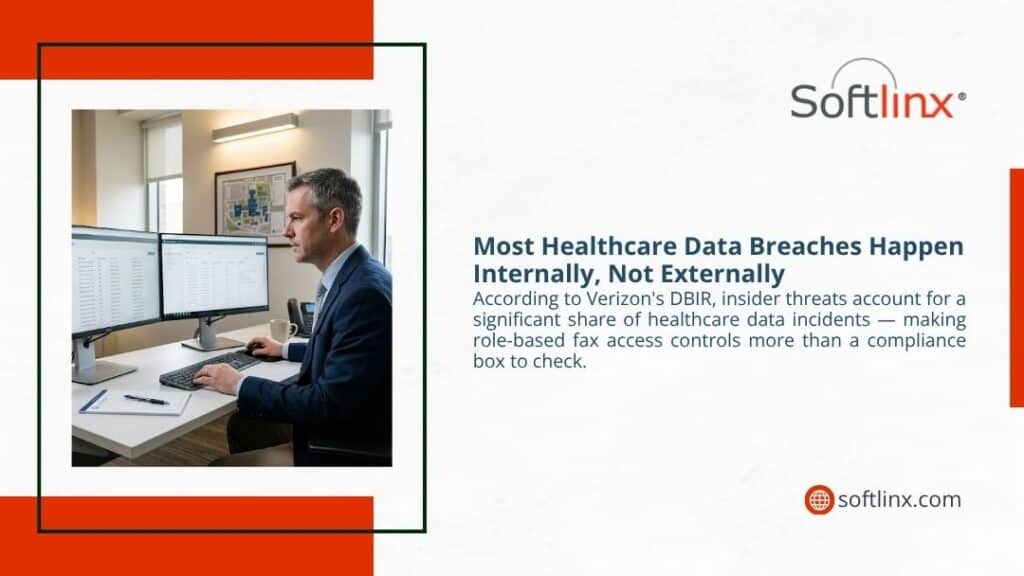 Softlinx®

Most Healthcare Data Breaches Happen Internally, Not Externally

According to Verizon's DBIR, insider threats account for a significant share of healthcare data incidents — making role-based fax access controls more than a compliance box to check.

softlinx.com